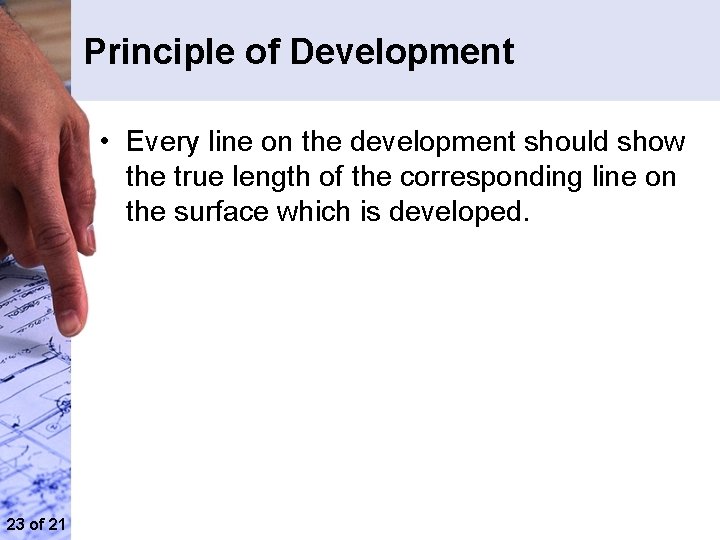 Principle of Development

• Every line on the development should show the true length of the corresponding line on the surface which is developed.

23 of 21